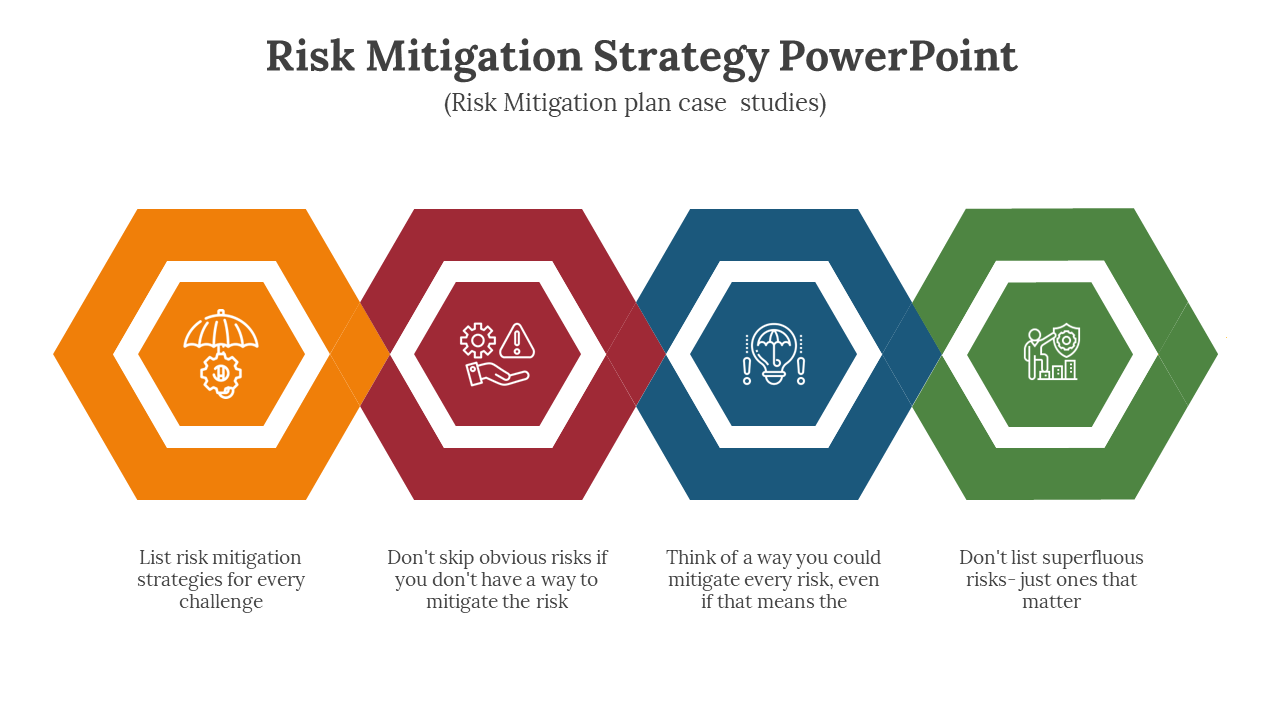 Risk Mitigation Strategy PowerPoint
(Risk Mitigation plan case studies)

List risk mitigation strategies for every challenge

Don't skip obvious risks if you don't have a way to mitigate the risk

Think of a way you could mitigate every risk, even if that means the

Don't list superfluous risks- just ones that matter